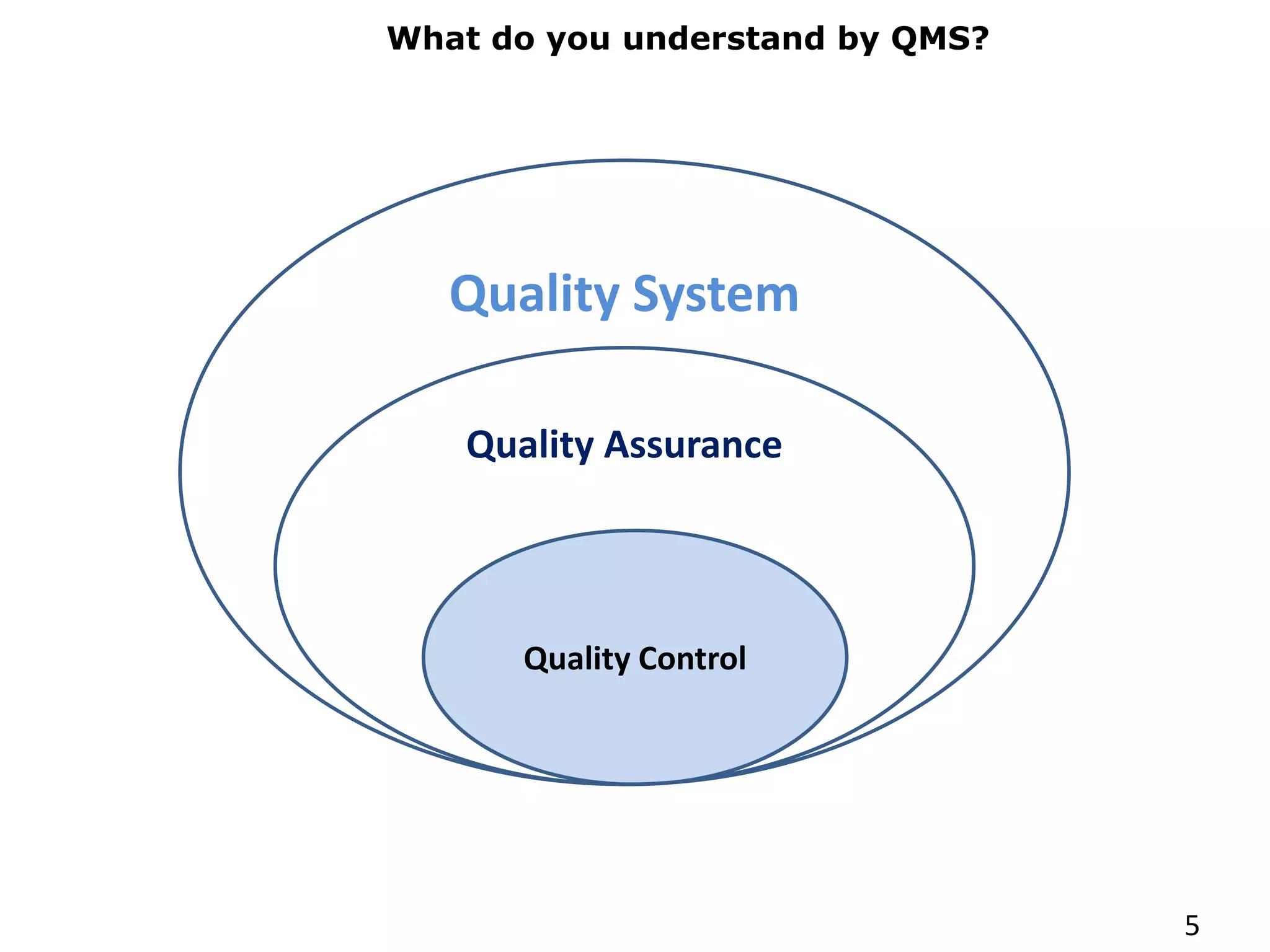 What do you understand by QMS?

Quality System

Quality Assurance

Quality Control

5